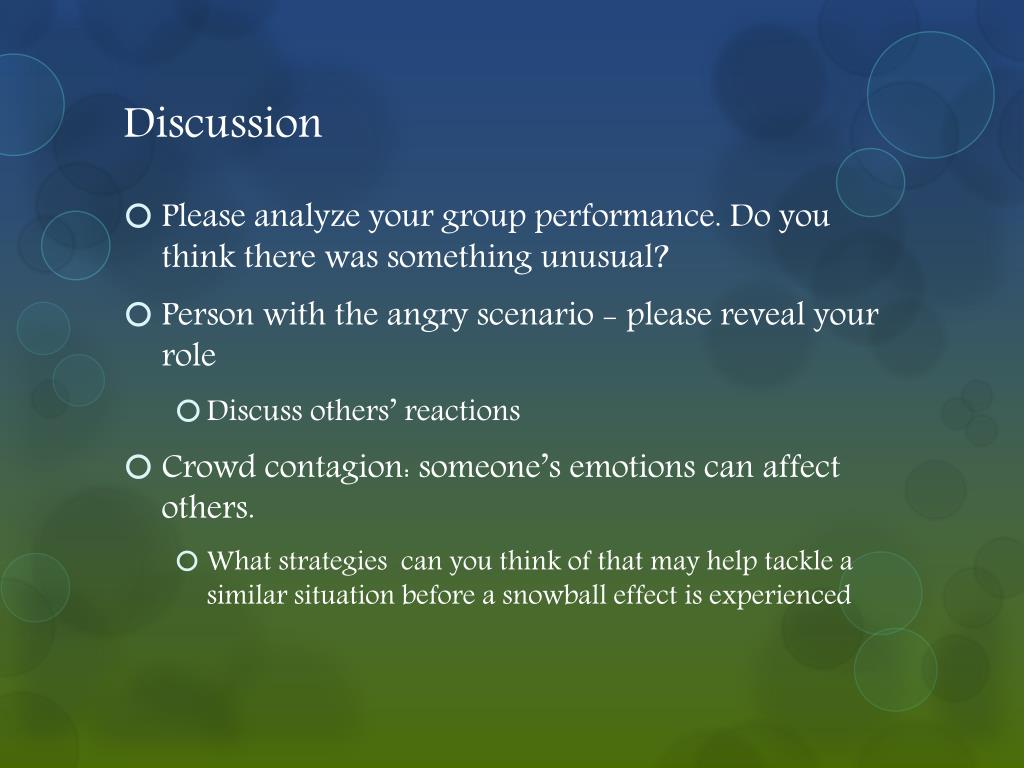 Discussion

Please analyze your group performance. Do you think there was something unusual?

Person with the angry scenario - please reveal your role

Discuss others' reactions

Crowd contagion: someone's emotions can affect others.

What strategies can you think of that may help tackle a similar situation before a snowball effect is experienced